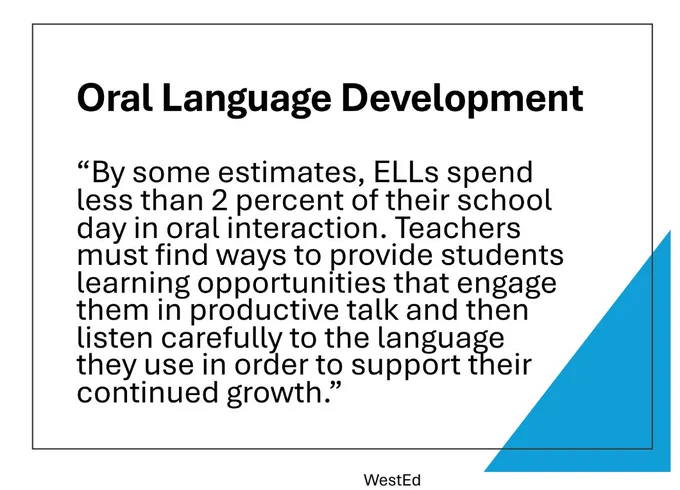 Oral Language Development

“By some estimates, ELLs spend less than 2 percent of their school day in oral interaction. Teachers must find ways to provide students learning opportunities that engage them in productive talk and then listen carefully to the language they use in order to support their continued growth.”

WestEd